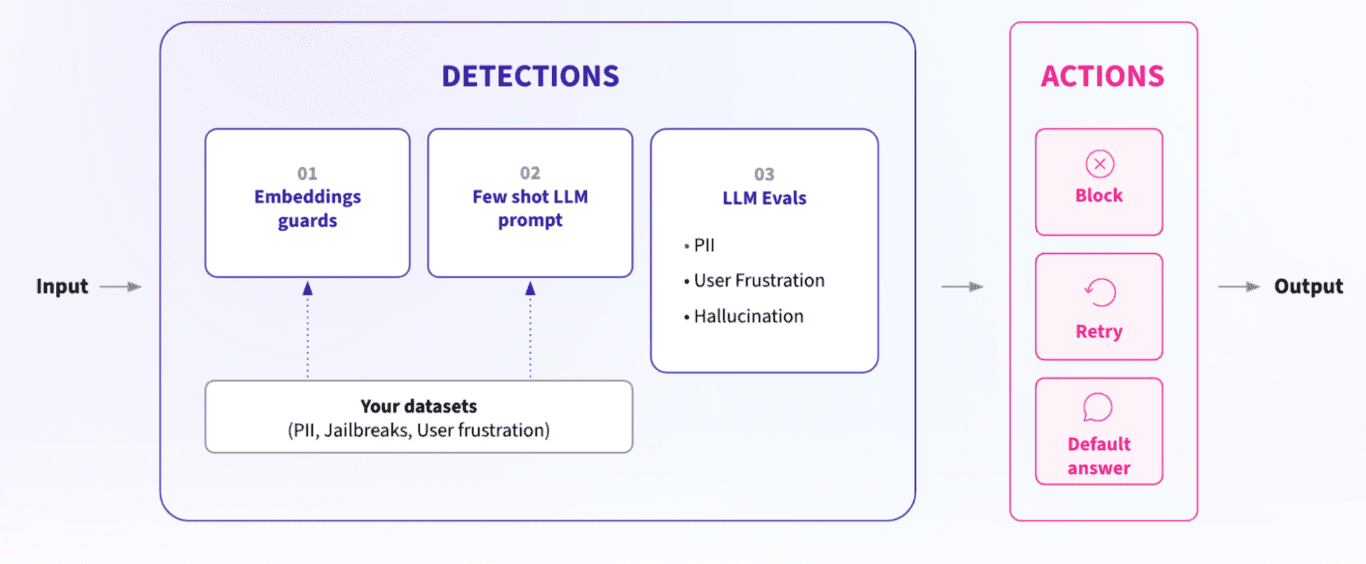 Input

DETECTIONS

01
Embeddings guards

02
Few shot LLM prompt

03
LLM Evals

• PII
• User Frustration
• Hallucination

Your datasets
(PII, Jailbreaks, User frustration)

ACTIONS

Block

Retry

Default answer

Output